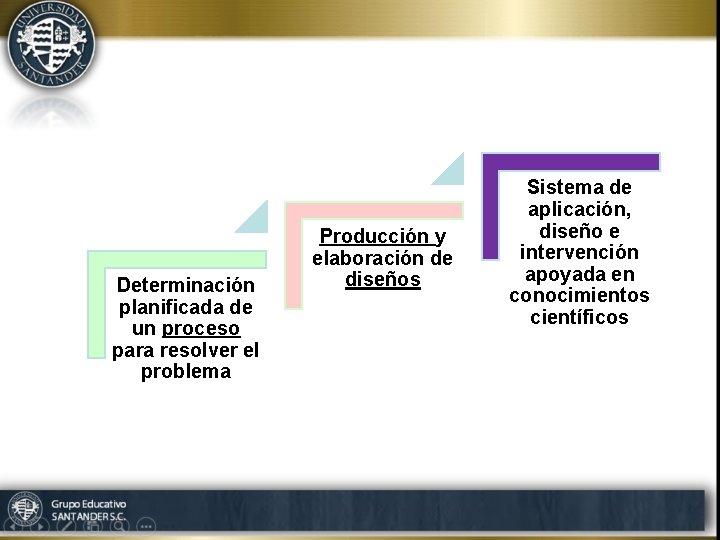 UNIVERSIDAD SANTANDER

Determinación planificada de un proceso para resolver el problema

Producción y elaboración de diseños

Sistema de aplicación, diseño e intervención apoyada en conocimientos científicos

Grupo Educativo SANTANDER S.C.